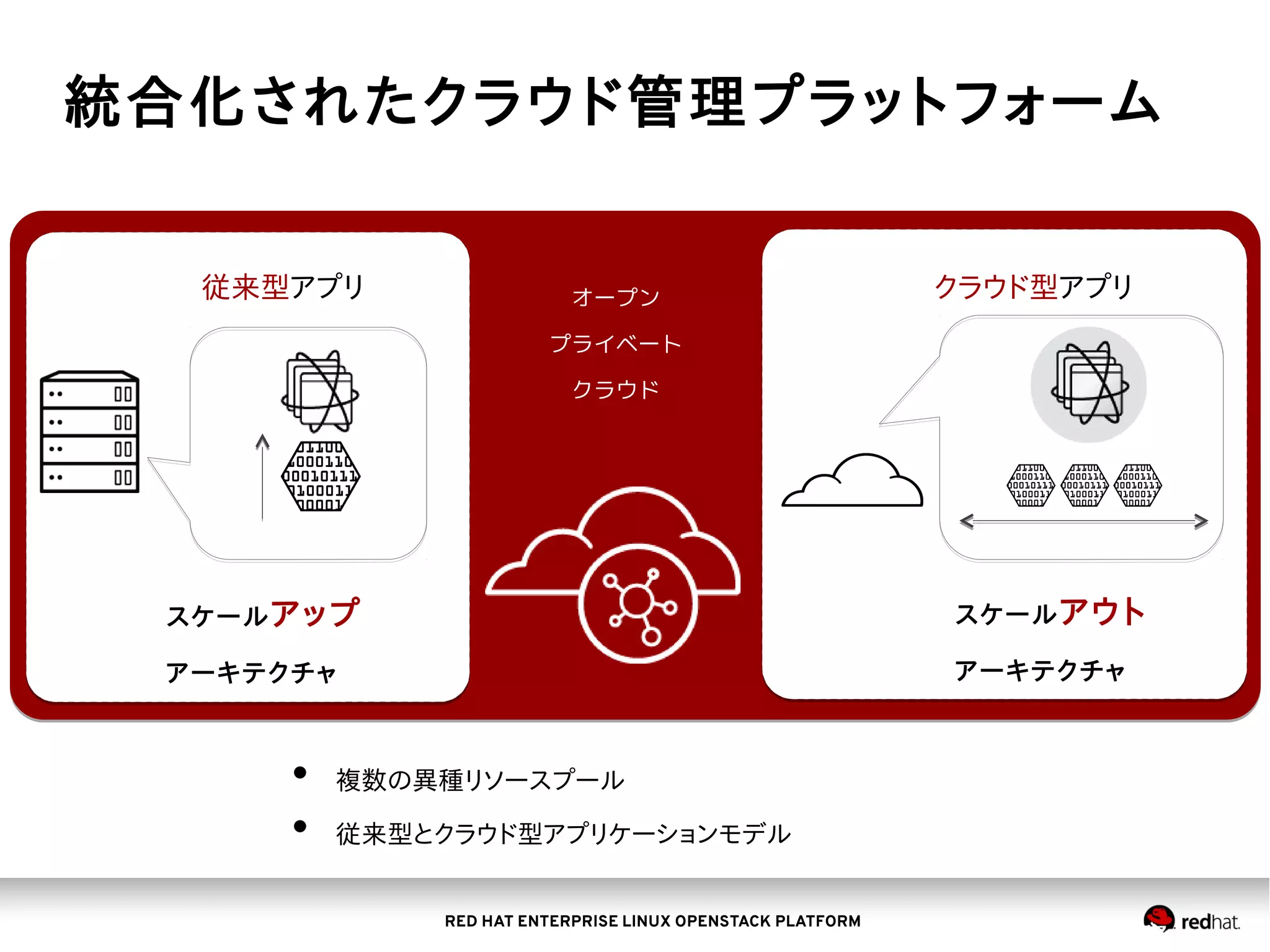 統合化されたクラウド管理プラットフォーム

従来型アプリ

スケールアップ

アーキテクチャ

オープン

プライベート

クラウド

クラウド型アプリ

スケールアウト

アーキテクチャ

- 複数の異種リソースプール
- 従来型とクラウド型アプリケーションモデル

RED HAT ENTERPRISE LINUX OPENSTACK PLATFORM

redhat.